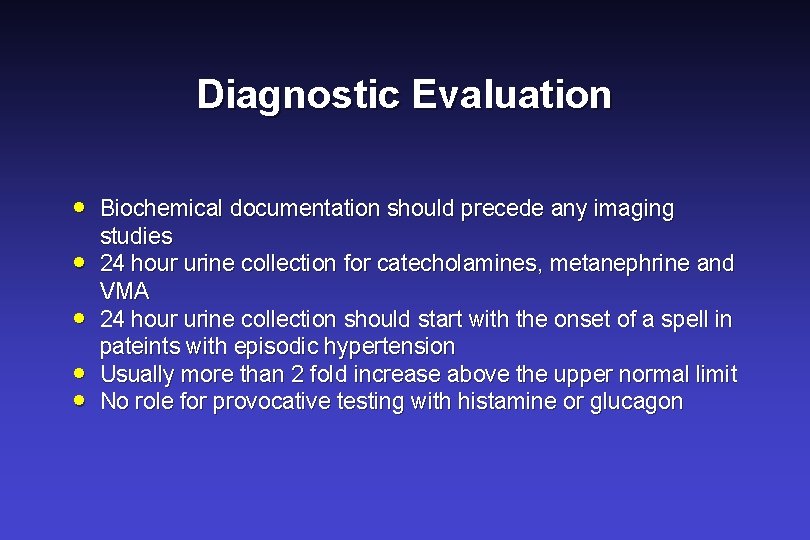 Diagnostic Evaluation

- Biochemical documentation should precede any imaging studies
- 24 hour urine collection for catecholamines, metanephrine and VMA
- 24 hour urine collection should start with the onset of a spell in pateints with episodic hypertension
- Usually more than 2 fold increase above the upper normal limit
- No role for provocative testing with histamine or glucagon